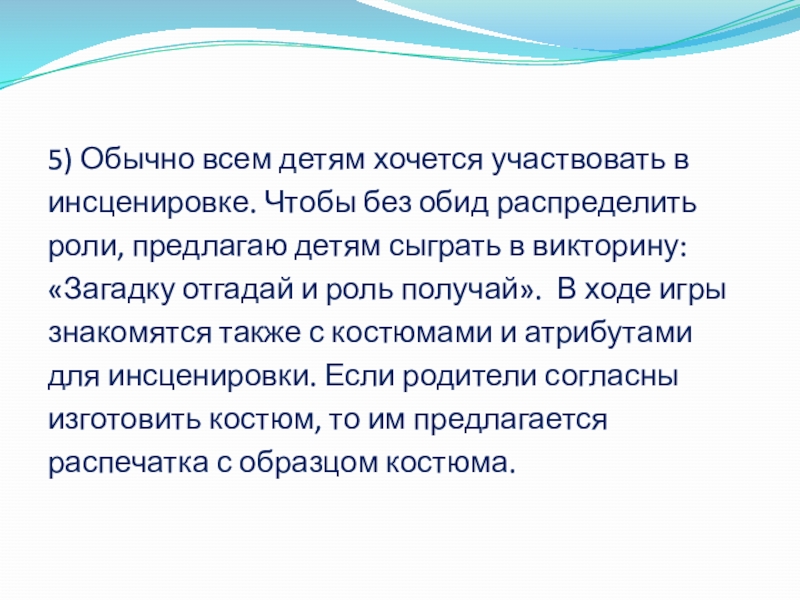 5) Обычно всем детям хочется участвовать в инсценировке. Чтобы без обид распределить роли, предлагаю детям сыграть в викторину: «Загадку отгадай и роль получай». В ходе игры знакомятся также с костюмами и атрибутами для инсценировки. Если родители согласны изготовить костюм, то им предлагается распечатка с образцом костюма.